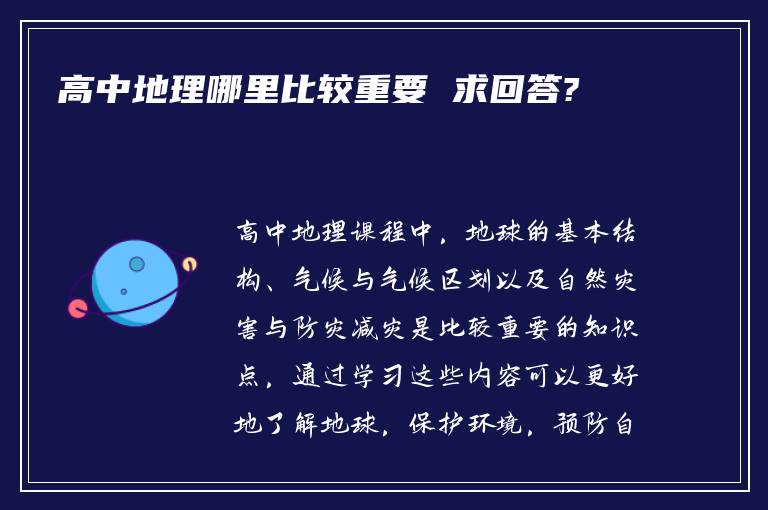 高中地理哪里比较重要 求回答?

高中地理课程中，地球的基本结构、气候与气候区划以及自然灾害与防灾减灾是比较重要的知识点，通过学习这些内容可以更好地了解地球，保护环境，预防自